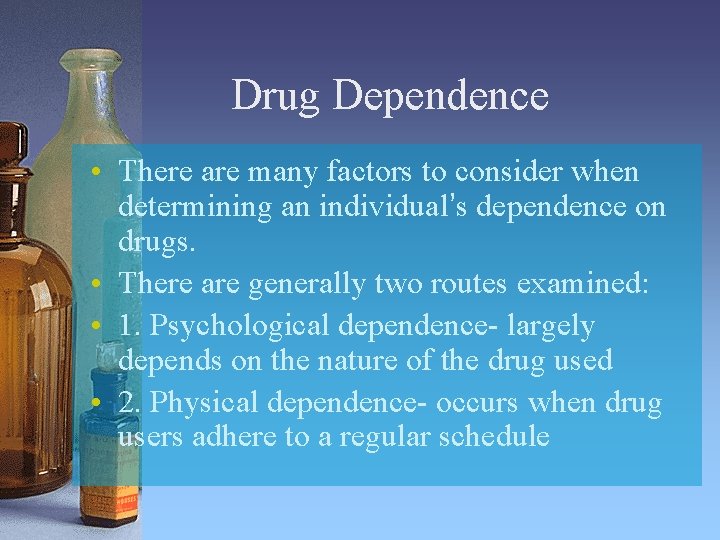 Drug Dependence

• There are many factors to consider when determining an individual's dependence on drugs.
• There are generally two routes examined:
• 1. Psychological dependence- largely depends on the nature of the drug used
• 2. Physical dependence- occurs when drug users adhere to a regular schedule